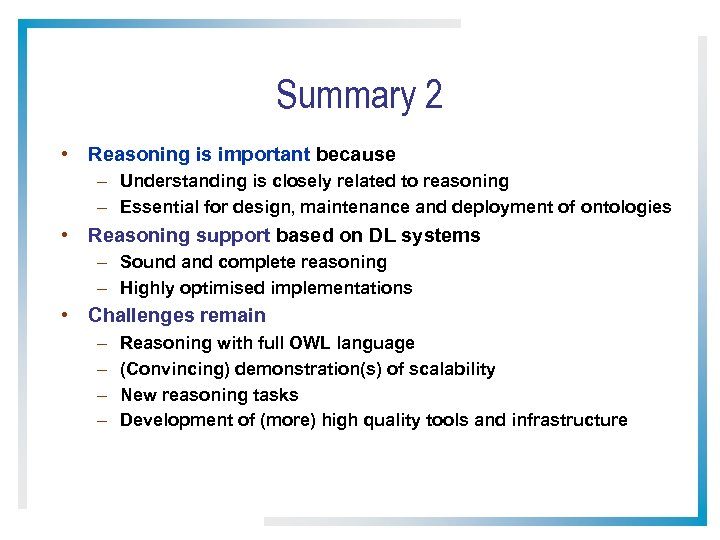 Summary 2

• Reasoning is important because
– Understanding is closely related to reasoning
– Essential for design, maintenance and deployment of ontologies
• Reasoning support based on DL systems
– Sound and complete reasoning
– Highly optimised implementations
• Challenges remain
– Reasoning with full OWL language
– (Convincing) demonstration(s) of scalability
– New reasoning tasks
– Development of (more) high quality tools and infrastructure